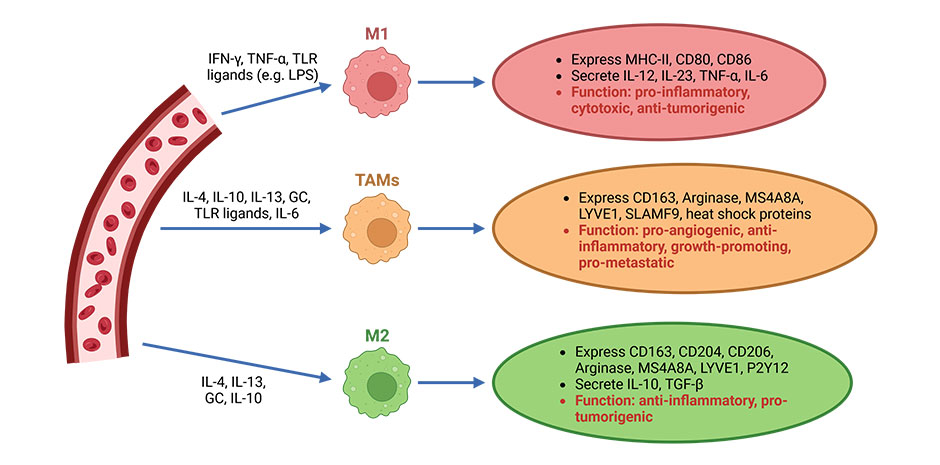 IFN-γ, TNF-α, TLR ligands (e.g. LPS)

M1

- Express MHC-II, CD80, CD86
- Secrete IL-12, IL-23, TNF-α, IL-6
- Function: pro-inflammatory, cytotoxic, anti-tumorigenic

IL-4, IL-10, IL-13, GC, TLR ligands, IL-6

TAMs

- Express CD163, Arginase, MS4A8A, LYVE1, SLAMF9, heat shock proteins
- Function: pro-angiogenic, anti-inflammatory, growth-promoting, pro-metastatic

IL-4, IL-13, GC, IL-10

M2

- Express CD163, CD204, CD206, Arginase, MS4A8A, LYVE1, P2Y12
- Secrete IL-10, TGF-β
- Function: anti-inflammatory, pro-tumorigenic